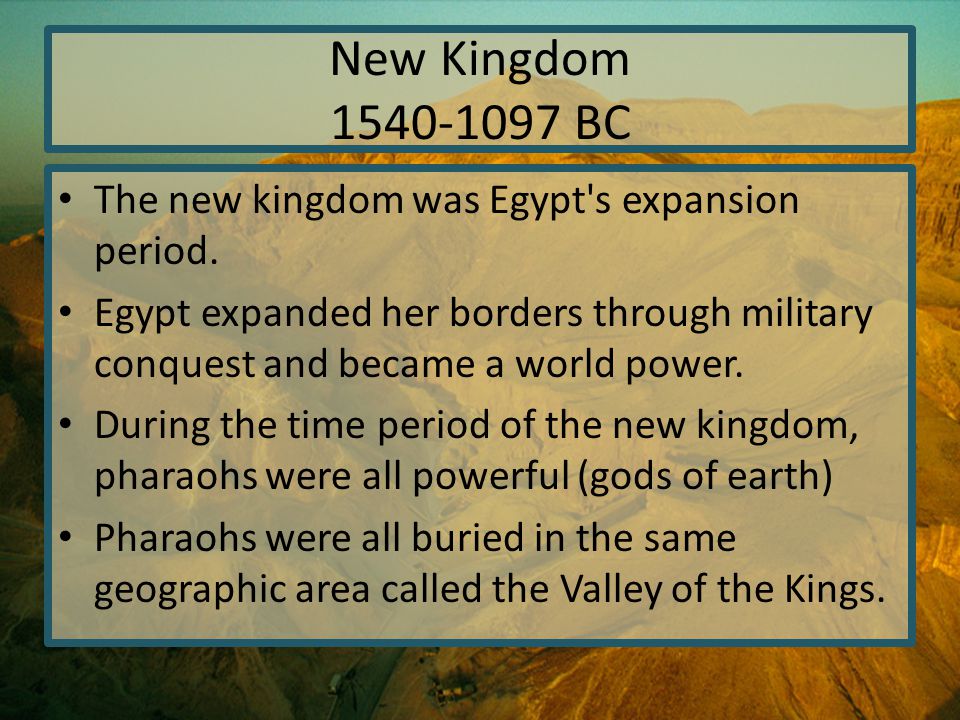 New Kingdom
1540-1097 BC

• The new kingdom was Egypt's expansion period.
• Egypt expanded her borders through military conquest and became a world power.
• During the time period of the new kingdom, pharaohs were all powerful (gods of earth)
• Pharaohs were all buried in the same geographic area called the Valley of the Kings.